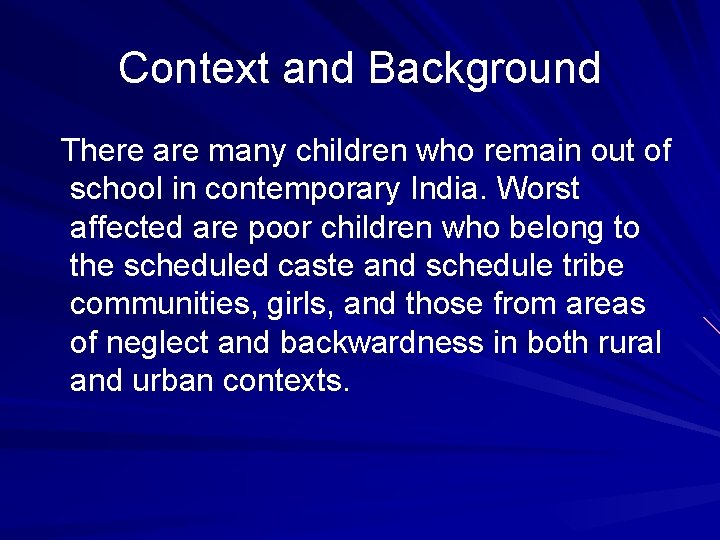 Context and Background

There are many children who remain out of school in contemporary India. Worst affected are poor children who belong to the scheduled caste and schedule tribe communities, girls, and those from areas of neglect and backwardness in both rural and urban contexts.